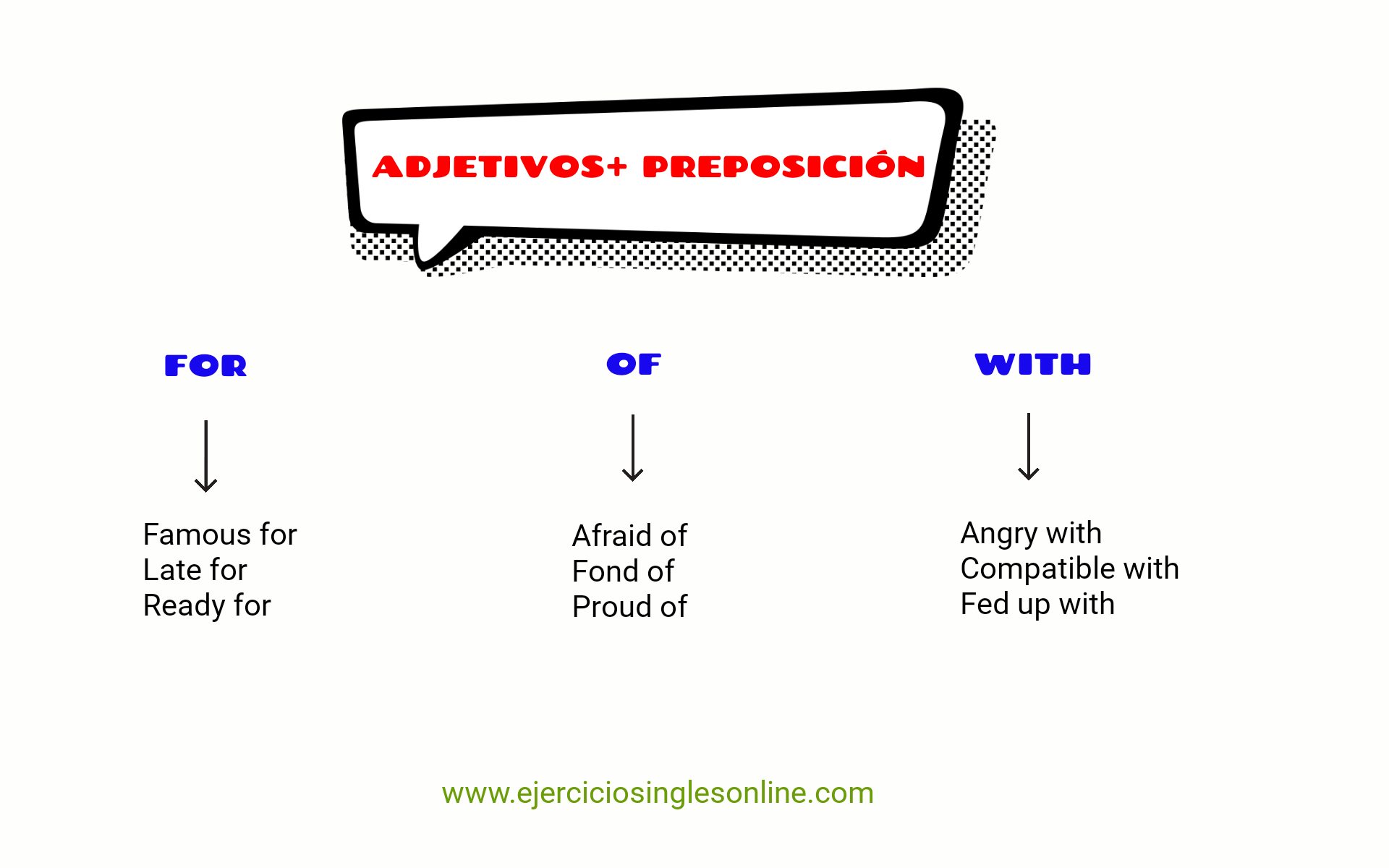 ADJETIVOS+ PREPOSICIÓN

FOR

Famous for
Late for
Ready for

OF

Afraid of
Fond of
Proud of

WITH

Angry with
Compatible with
Fed up with

www.ejerciciosinglesonline.com